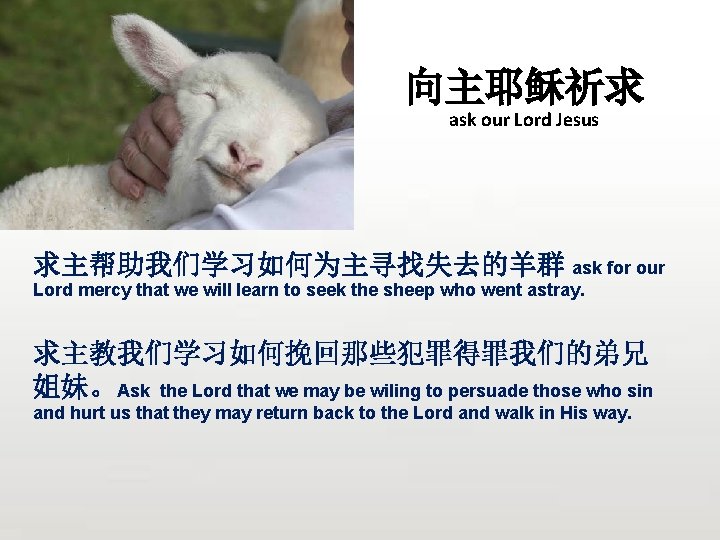 向主耶稣祈求
ask our Lord Jesus

求主帮助我们学习如何为主寻找失去的羊群 ask for our Lord mercy that we will learn to seek the sheep who went astray.

求主教我们学习如何挽回那些犯罪得罪我们的弟兄姐妹。 Ask the Lord that we may be wiling to persuade those who sin and hurt us that they may return back to the Lord and walk in His way.